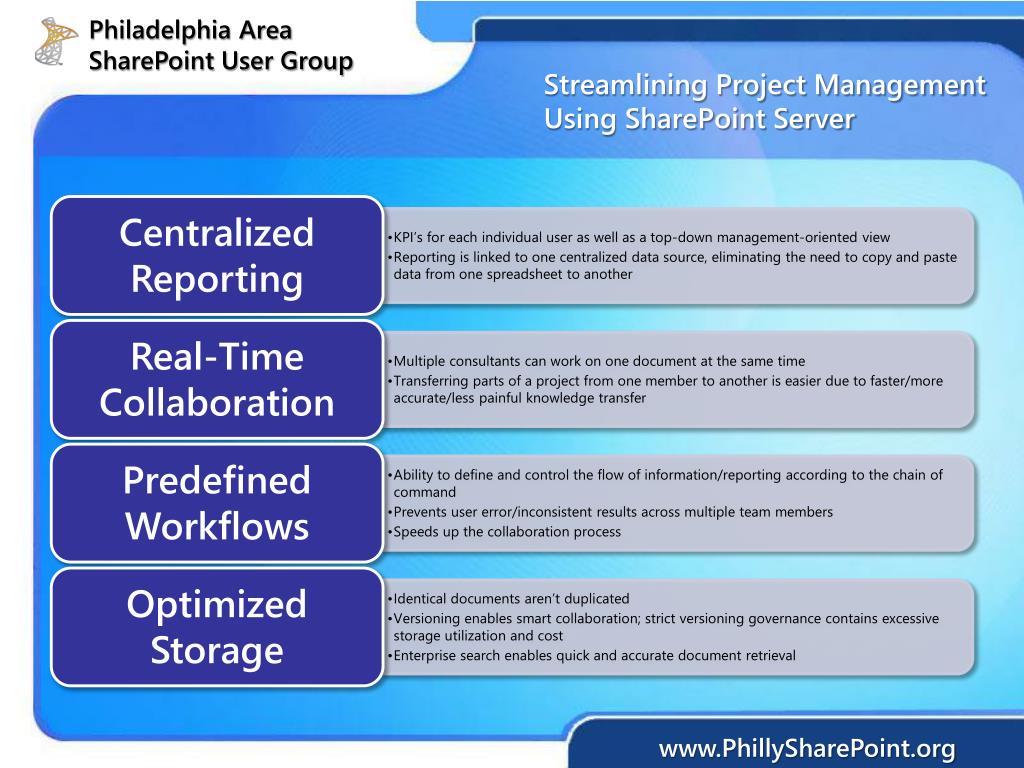 Philadelphia Area
SharePoint User Group

Streamlining Project Management Using SharePoint Server

Centralized Reporting

•KPI's for each individual user as well as a top-down management-oriented view
•Reporting is linked to one centralized data source, eliminating the need to copy and paste data from one spreadsheet to another

Real-Time Collaboration

•Multiple consultants can work on one document at the same time
•Transferring parts of a project from one member to another is easier due to faster/more accurate/less painful knowledge transfer

Predefined Workflows

•Ability to define and control the flow of information/reporting according to the chain of command
•Prevents user error/inconsistent results across multiple team members
•Speeds up the collaboration process

Optimized Storage

•Identical documents aren't duplicated
•Versioning enables smart collaboration; strict versioning governance contains excessive storage utilization and cost
•Enterprise search enables quick and accurate document retrieval

www.PhillySharePoint.org